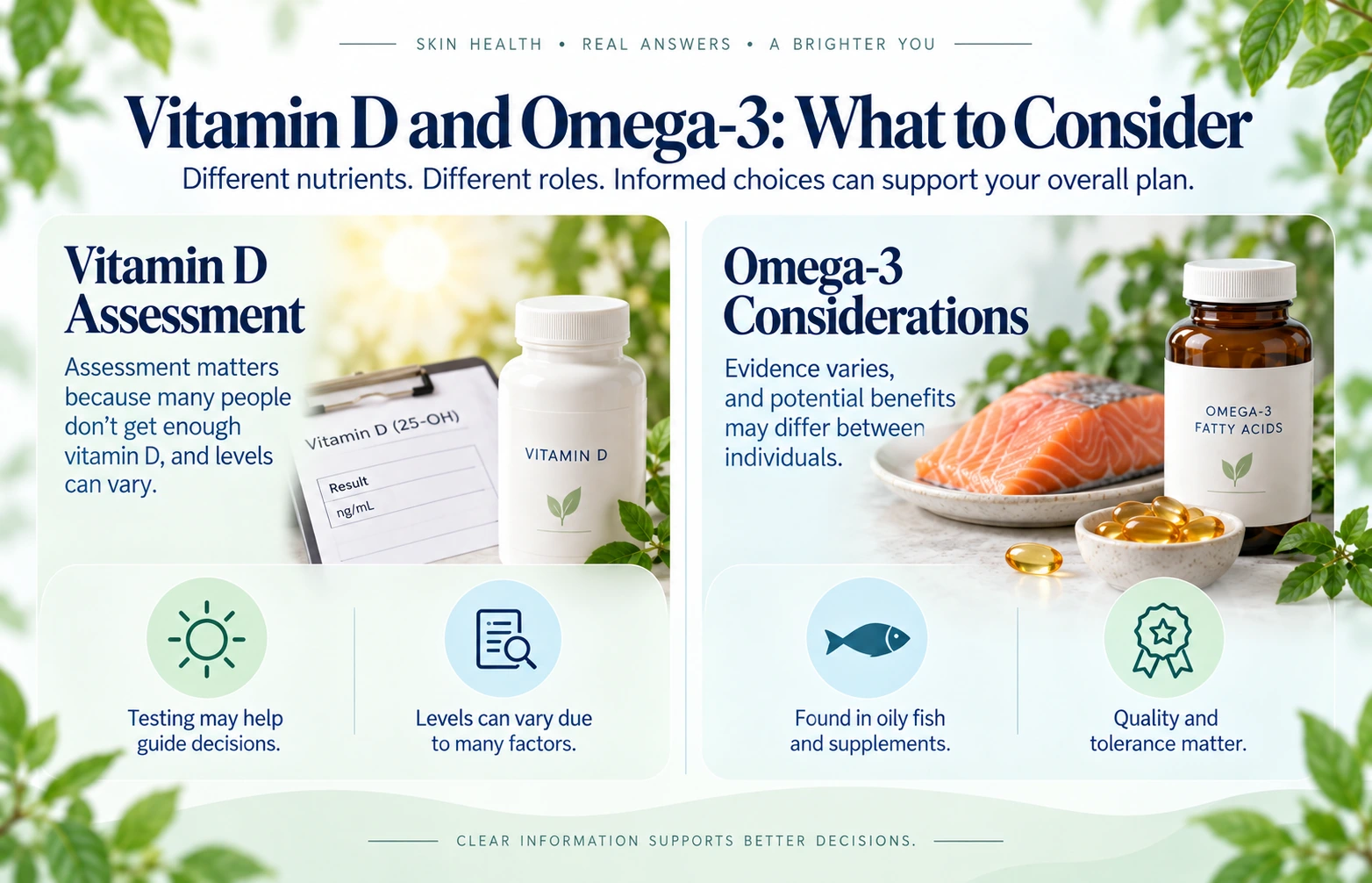 SKIN HEALTH • REAL ANSWERS • A BRIGHTER YOU

Vitamin D and Omega-3: What to Consider

Different nutrients. Different roles. Informed choices can support your overall plan.

Vitamin D Assessment

Assessment matters because many people don't get enough vitamin D, and levels can vary.

Vitamin D (25-OH)

Result

ng/mL

VITAMIN D

Testing may help guide decisions.

Levels can vary due to many factors.

Omega-3 Considerations

Evidence varies, and potential benefits may differ between individuals.

OMEGA-3 FATTY ACIDS

Found in oily fish and supplements.

Quality and tolerance matter.

CLEAR INFORMATION SUPPORTS BETTER DECISIONS.